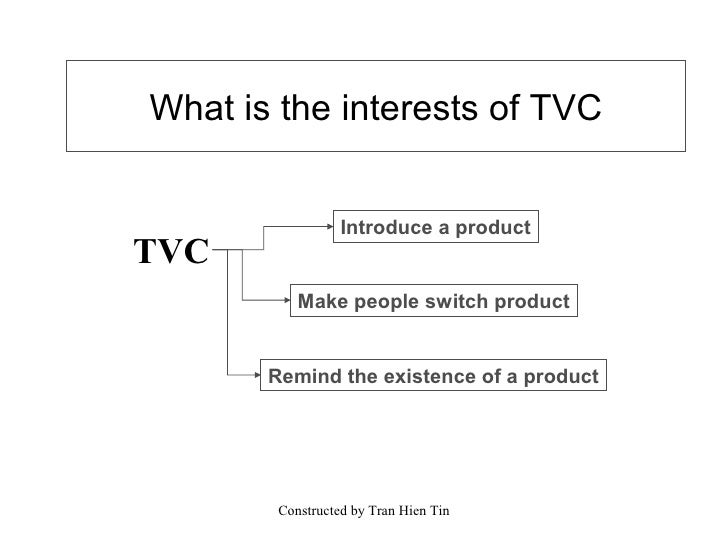 What is the interests of TVC

TVC

Introduce a product

Make people switch product

Remind the existence of a product

Constructed by Tran Hien Tin